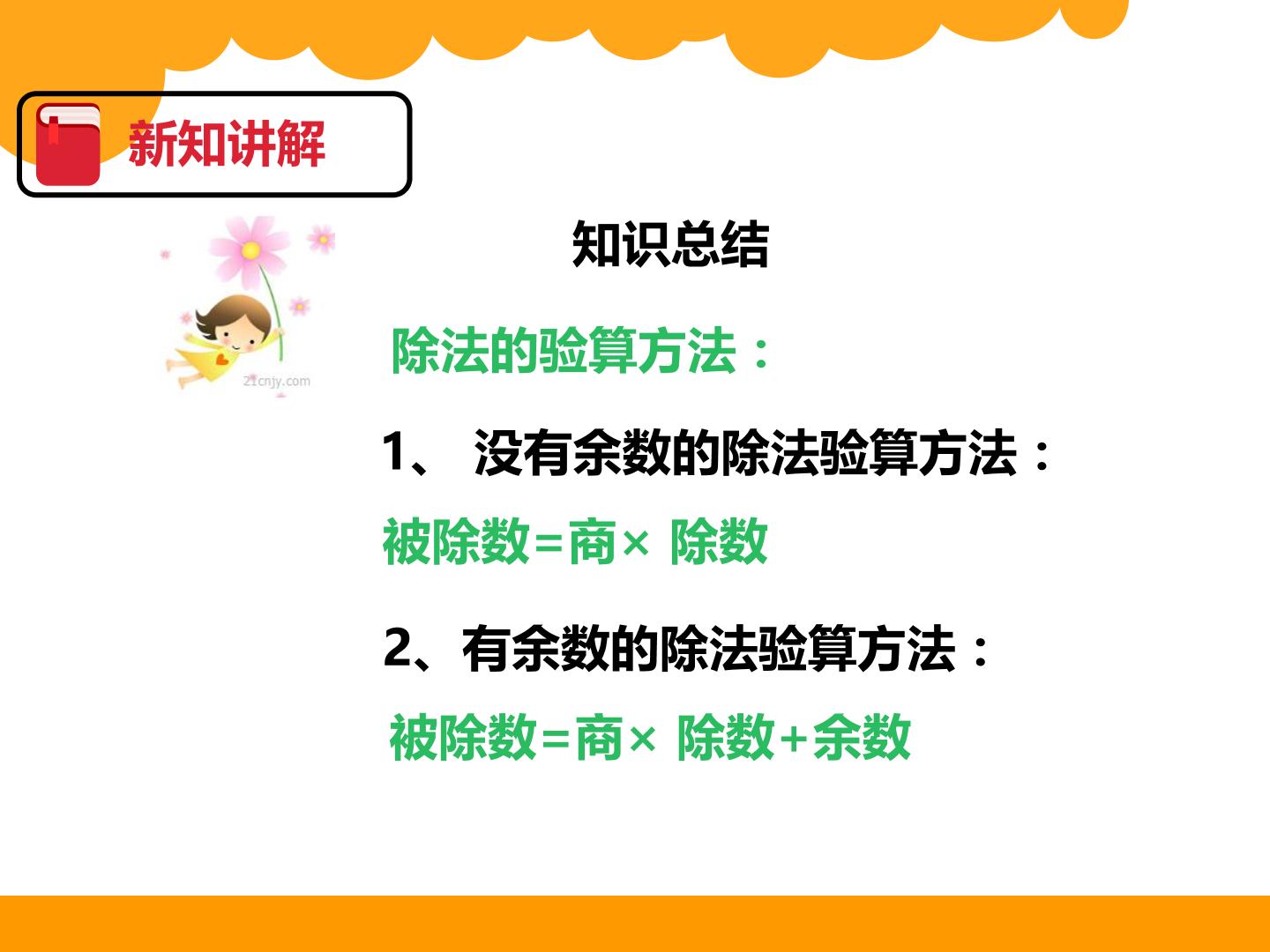 新知讲解

21cnjy.com

知识总结

除法的验算方法：

1、 没有余数的除法验算方法：

被除数=商× 除数

2、有余数的除法验算方法：

被除数=商× 除数+余数